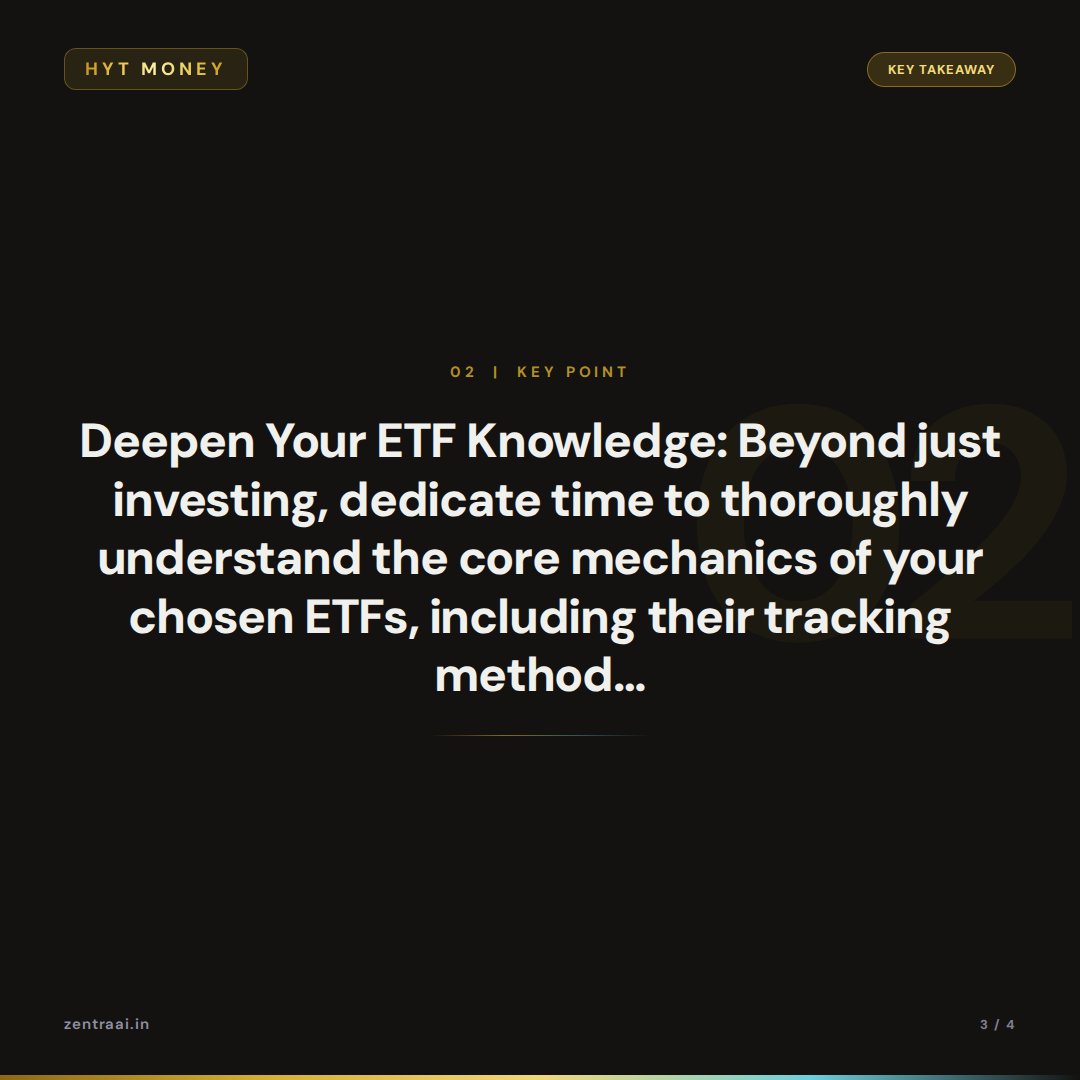 HYT MONEY

KEY TAKEAWAY

02 | KEY POINT

02

Deepen Your ETF Knowledge: Beyond just investing, dedicate time to thoroughly understand the core mechanics of your chosen ETFs, including their tracking method...

zentraai.in

3 / 4